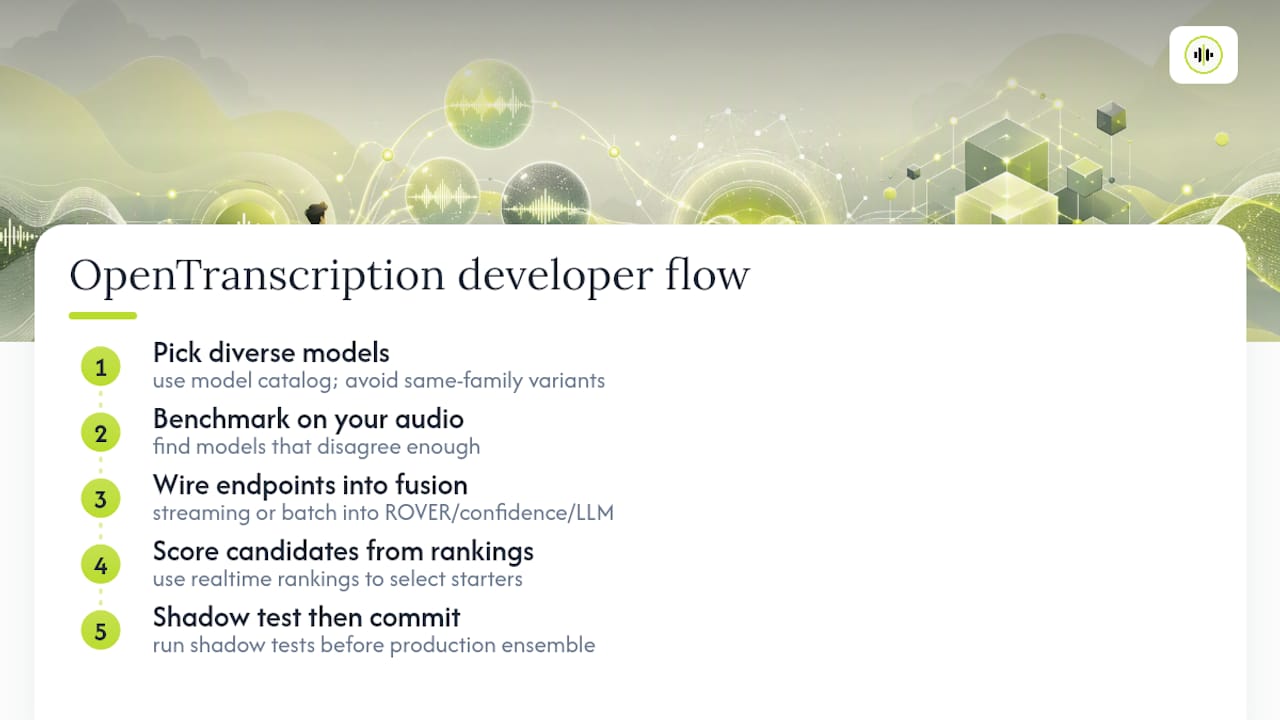 OpenTranscription developer flow

1
Pick diverse models
use model catalog; avoid same-family variants

2
Benchmark on your audio
find models that disagree enough

3
Wire endpoints into fusion
streaming or batch into ROVER/confidence/LLM

4
Score candidates from rankings
use realtime rankings to select starters

5
Shadow test then commit
run shadow tests before production ensemble